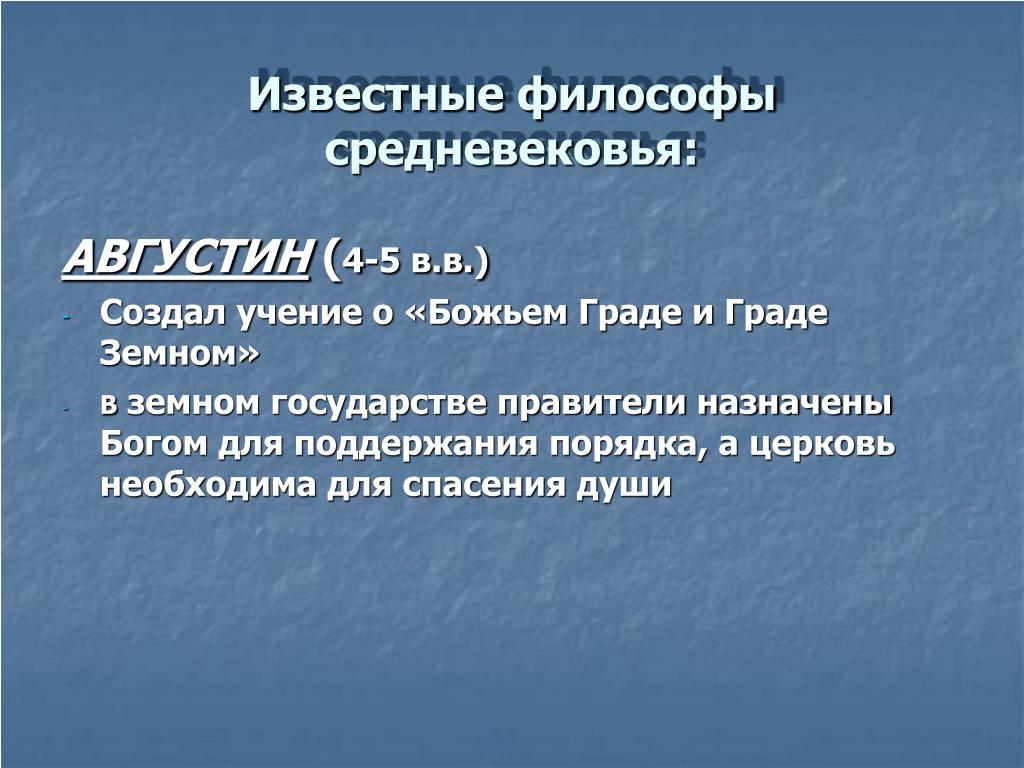 Известные философы средневековья:

АВГУСТИН (4-5 в.в.)

- Создал учение о «Божьем Граде и Граде Земном»
- в земном государстве правители назначены Богом для поддержания порядка, а церковь необходима для спасения души